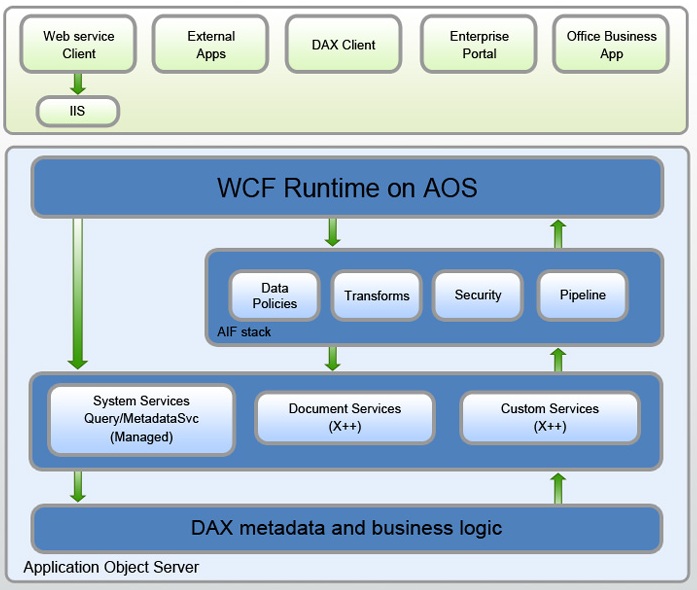 Web service Client

External Apps

DAX Client

Enterprise Portal

Office Business App

IIS

WCF Runtime on AOS

Data Policies

Transforms

Security

Pipeline

AIF stack

System Services Query/MetadataSvc (Managed)

Document Services (X++)

Custom Services (X++)

DAX metadata and business logic

Application Object Server